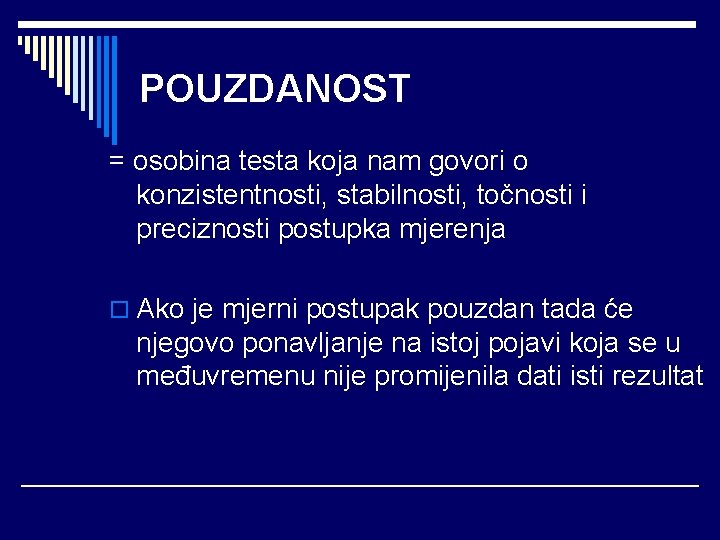 POUZDANOST

= osobina testa koja nam govori o konzistentnosti, stabilnosti, točnosti i preciznosti postupka mjerenja

Ako je mjerni postupak pouzdan tada će njegovo ponavljanje na istoj pojavi koja se u međuvremenu nije promijenila dati isti rezultat